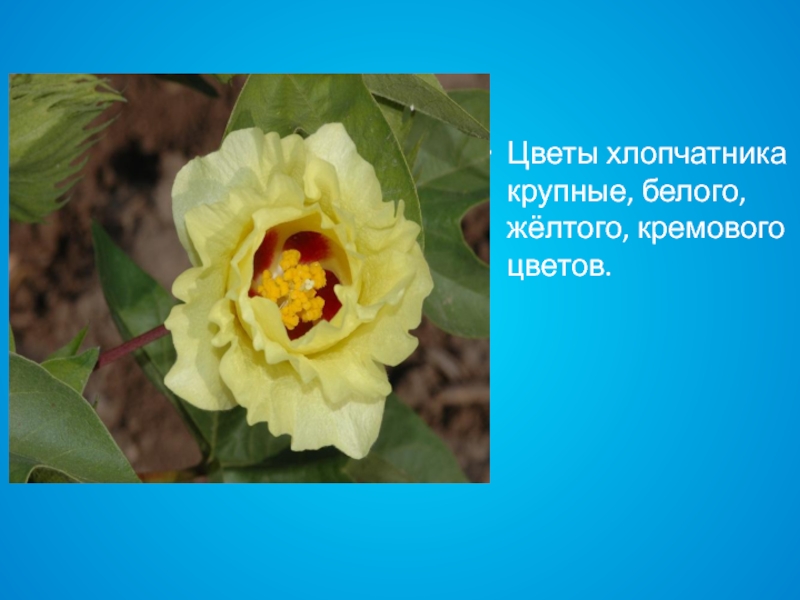 Цветы хлопчатника крупные, белого, жёлтого, кремового цветов.